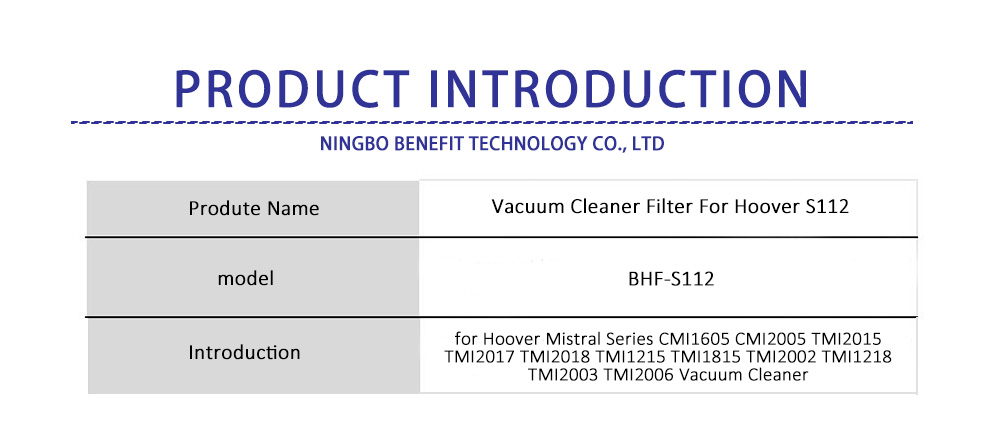 PRODUCT INTRODUCTION

NINGBO BENEFIT TECHNOLOGY CO., LTD

| Produte Name | Vacuum Cleaner Filter For Hoover S112 |
|---|---|
| model | BHF-S112 |
| Introduction | for Hoover Mistral Series CMI1605 CMI2005 TMI2015 TMI2017 TMI2018 TMI1215 TMI1815 TMI2002 TMI1218 TMI2003 TMI2006 Vacuum Cleaner |